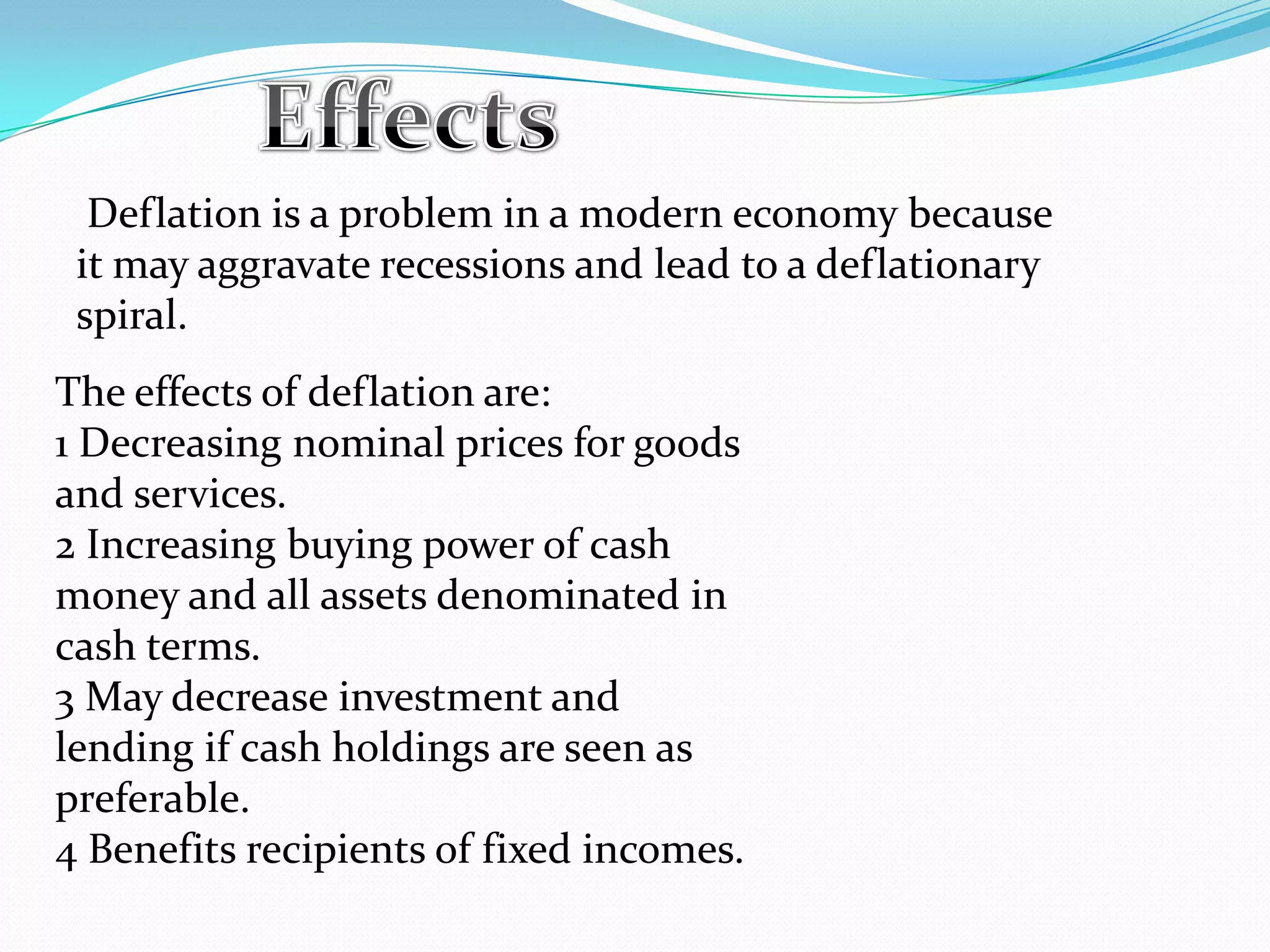 Effects

Deflation is a problem in a modern economy because it may aggravate recessions and lead to a deflationary spiral.

The effects of deflation are:
1 Decreasing nominal prices for goods and services.
2 Increasing buying power of cash money and all assets denominated in cash terms.
3 May decrease investment and lending if cash holdings are seen as preferable.
4 Benefits recipients of fixed incomes.